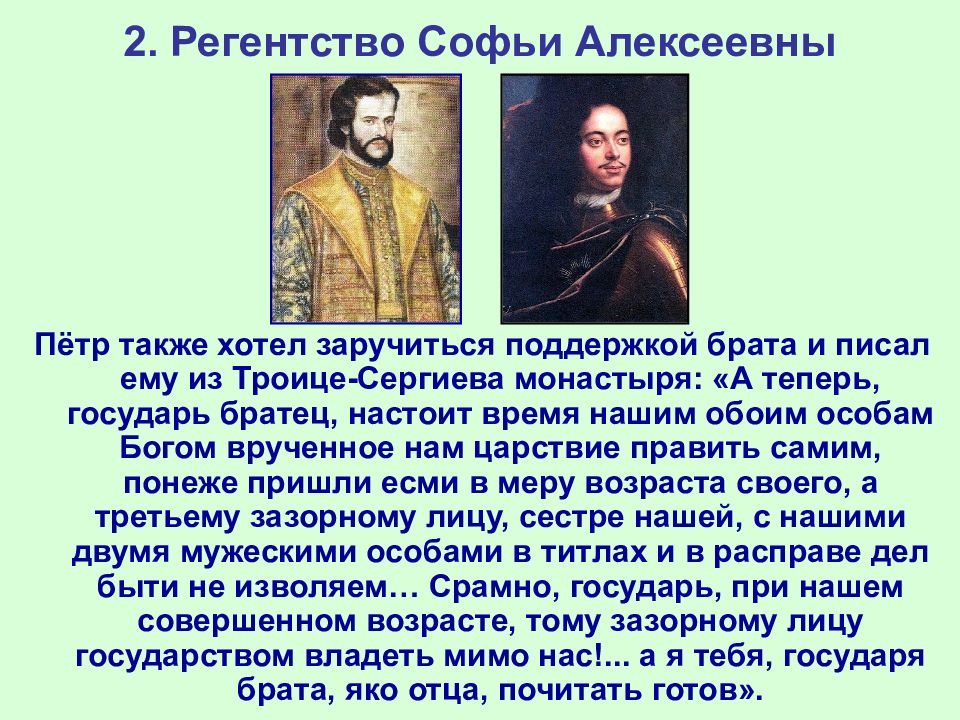 2. Регентство Софьи Алексеевны

Пётр также хотел заручиться поддержкой брата и писал ему из Троице-Сергиева монастыря: «А теперь, государь братец, настоит время нашим обоим особам Богом врученное нам царствие править самим, понеже пришли есми в меру возраста своего, а третьему зазорному лицу, сестре нашей, с нашими двумя мужескими особами в титлах и в расправе дел быти не изволяем… Срамно, государь, при нашем совершенном возрасте, тому зазорному лицу государством владеть мимо нас!... а я тебя, государя брата, яко отца, почитать готов».